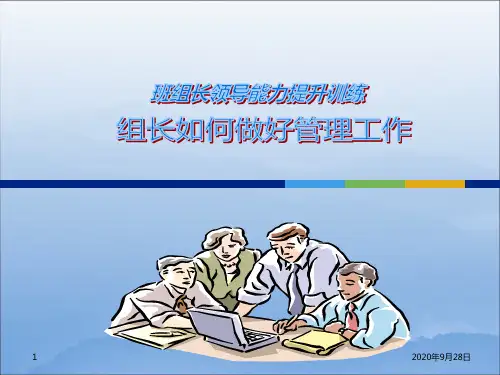 班组长领导能力提升训练

组长如何做好管理工作

1

2020年9月28日